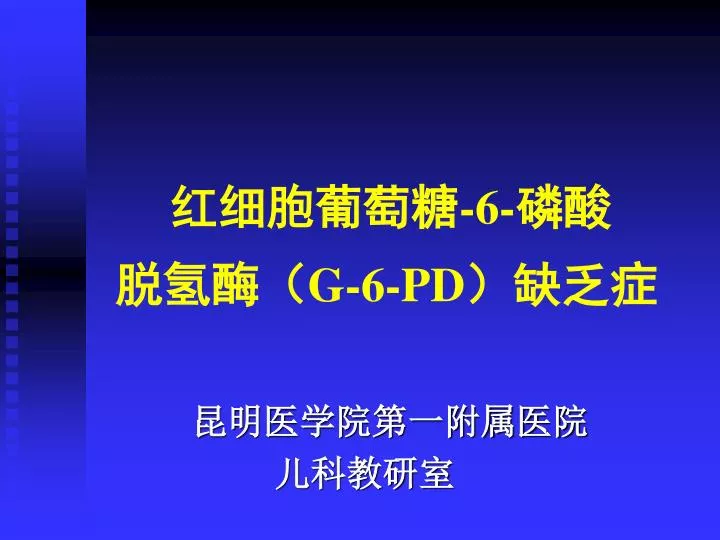 红细胞葡萄糖-6-磷酸
脱氢酶（G-6-PD）缺乏症

昆明医学院第一附属医院
儿科教研室